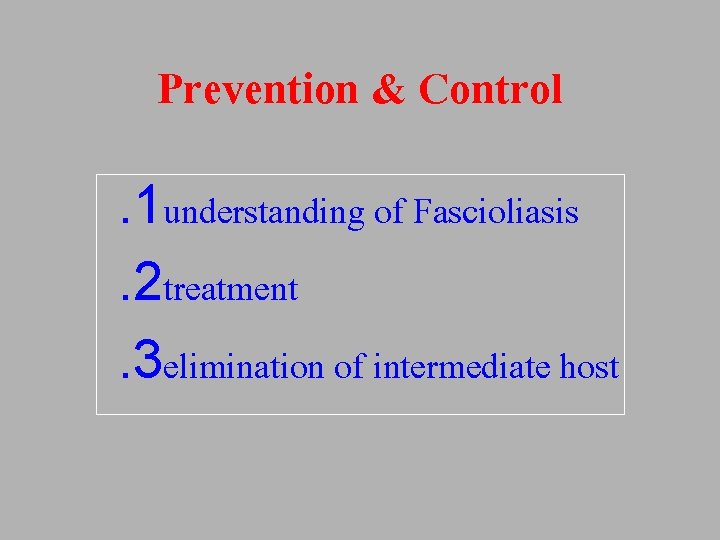 Prevention & Control

.1understanding of Fascioliasis

.2treatment

.3elimination of intermediate host